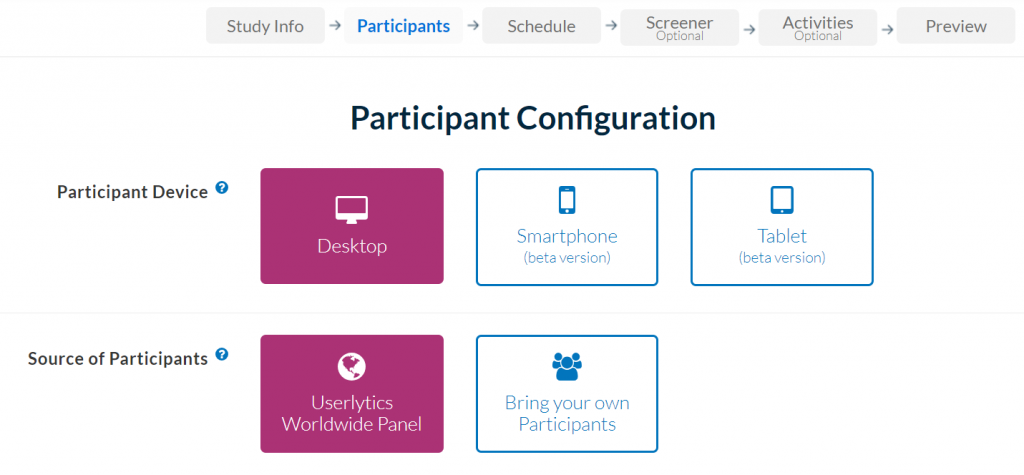 Study Info → Participants → Schedule → Screener Optional → Activities Optional → Preview

Participant Configuration

Participant Device ?

Desktop

Smartphone (beta version)

Tablet (beta version)

Source of Participants ?

Userlytics Worldwide Panel

Bring your own Participants